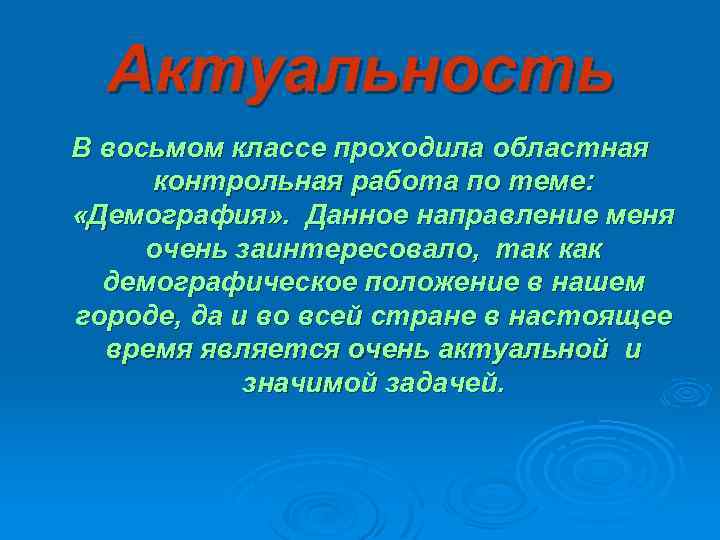 Актуальность

В восьмом классе проходила областная контрольная работа по теме: «Демография». Данное направление меня очень заинтересовало, так как демографическое положение в нашем городе, да и во всей стране в настоящее время является очень актуальной и значимой задачей.